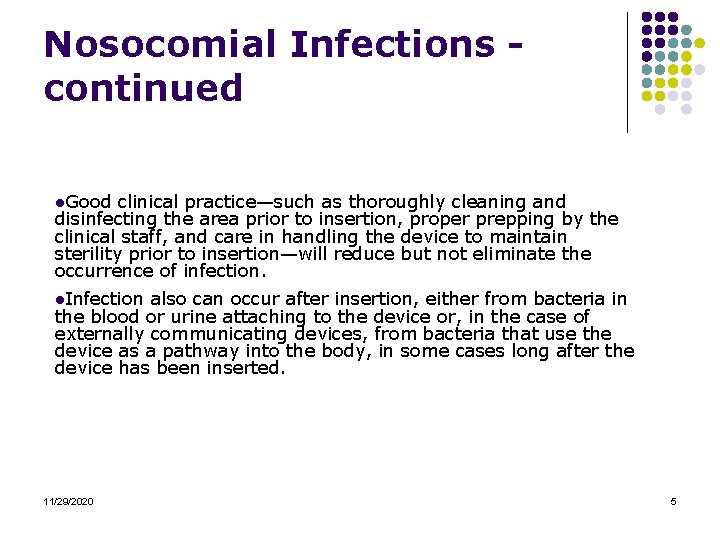 Nosocomial Infections - continued

●Good clinical practice—such as thoroughly cleaning and disinfecting the area prior to insertion, proper prepping by the clinical staff, and care in handling the device to maintain sterility prior to insertion—will reduce but not eliminate the occurrence of infection.

●Infection also can occur after insertion, either from bacteria in the blood or urine attaching to the device or, in the case of externally communicating devices, from bacteria that use the device as a pathway into the body, in some cases long after the device has been inserted.

11/29/2020

5